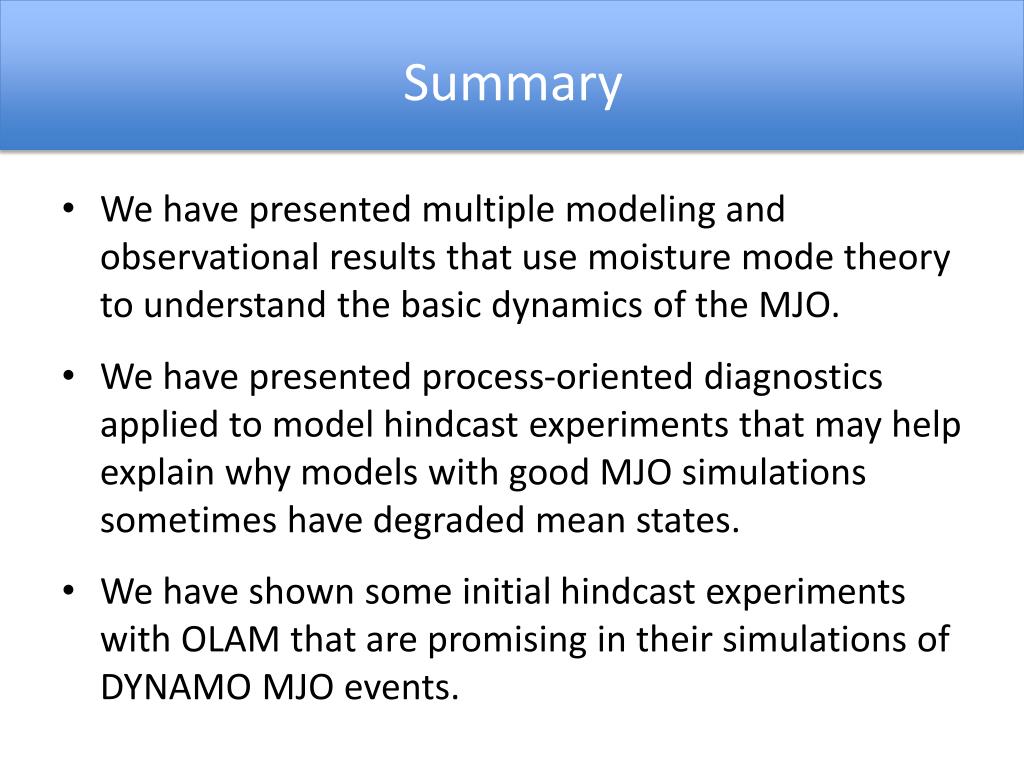 Summary

• We have presented multiple modeling and observational results that use moisture mode theory to understand the basic dynamics of the MJO.

• We have presented process-oriented diagnostics applied to model hindcast experiments that may help explain why models with good MJO simulations sometimes have degraded mean states.

• We have shown some initial hindcast experiments with OLAM that are promising in their simulations of DYNAMO MJO events.